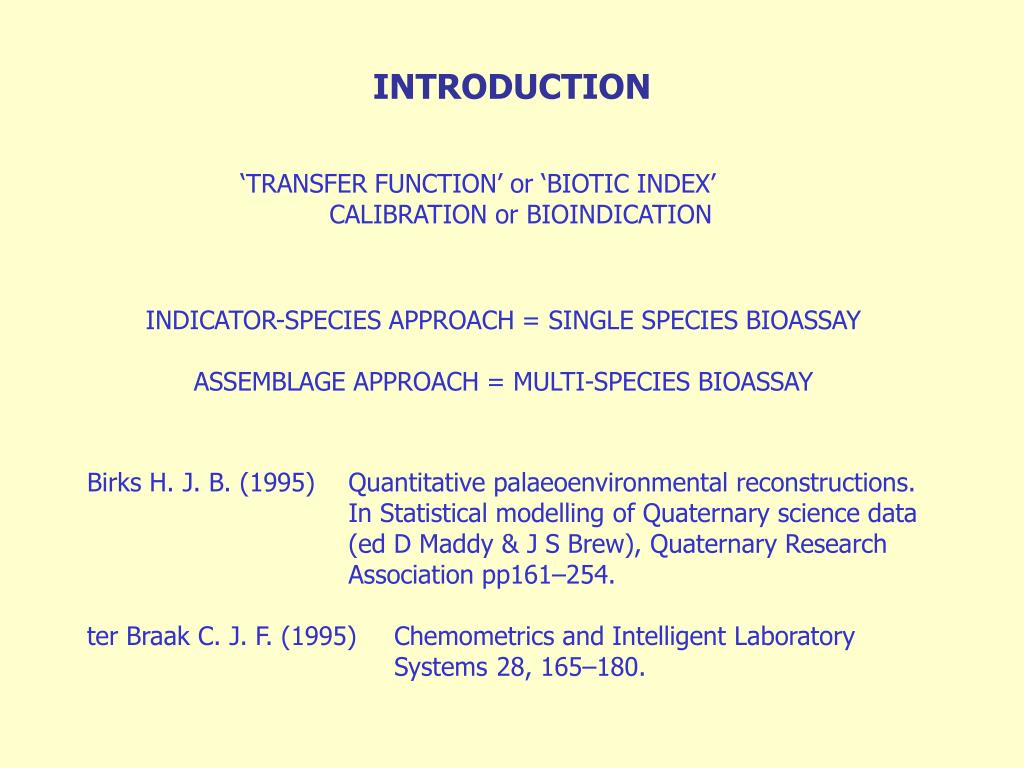 INTRODUCTION

‘TRANSFER FUNCTION’ or ‘BIOTIC INDEX’
CALIBRATION or BIOINDICATION

INDICATOR-SPECIES APPROACH = SINGLE SPECIES BIOASSAY

ASSEMBLAGE APPROACH = MULTI-SPECIES BIOASSAY

Birks H. J. B. (1995) Quantitative palaeoenvironmental reconstructions. In Statistical modelling of Quaternary science data (ed D Maddy & J S Brew), Quaternary Research Association pp161–254.

ter Braak C. J. F. (1995) Chemometrics and Intelligent Laboratory Systems 28, 165–180.